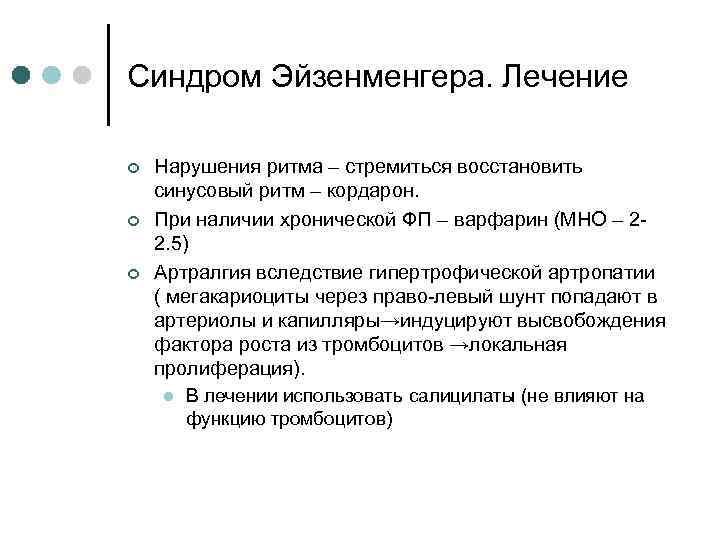 Синдром Эйзенменгера. Лечение

Нарушения ритма – стремиться восстановить синусовый ритм – кордарон.

При наличии хронической ФП – варфарин (МНО – 2-2.5)

Артралгия вследствие гипертрофической артропатии ( мегакариоциты через право-левый шунт попадают в артериолы и капилляры→индуцируют высвобождения фактора роста из тромбоцитов →локальная пролиферация).

В лечении использовать салицилаты (не влияют на функцию тромбоцитов)